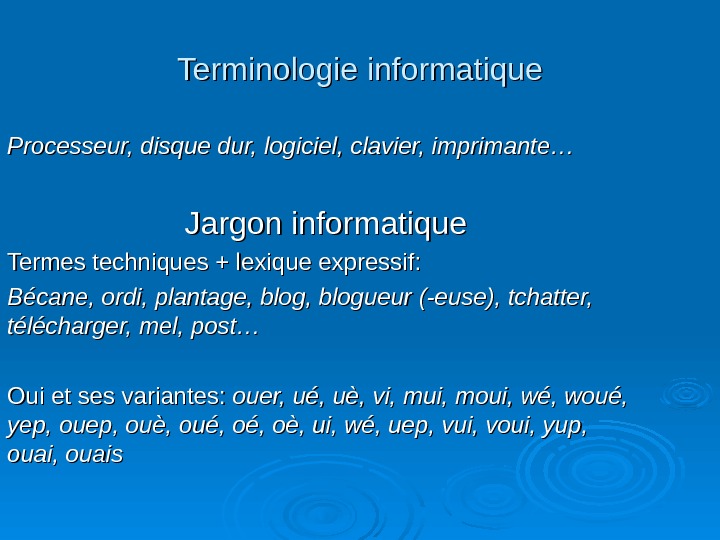 Terminologie informatique

Processeur, disque dur, logiciel, clavier, imprimante…

Jargon informatique

Termes techniques + lexique expressif:

Bécane, ordi, plantage, blog, blogueur (-euse), tchatter, télécharger, mel, post…

Oui et ses variantes: ouer, ué, uè, vi, mui, moui, wé, woué, yep, ouep, ouè, oué, oé, oè, ui, wé, uep, vui, voui, yup, ouai, ouais